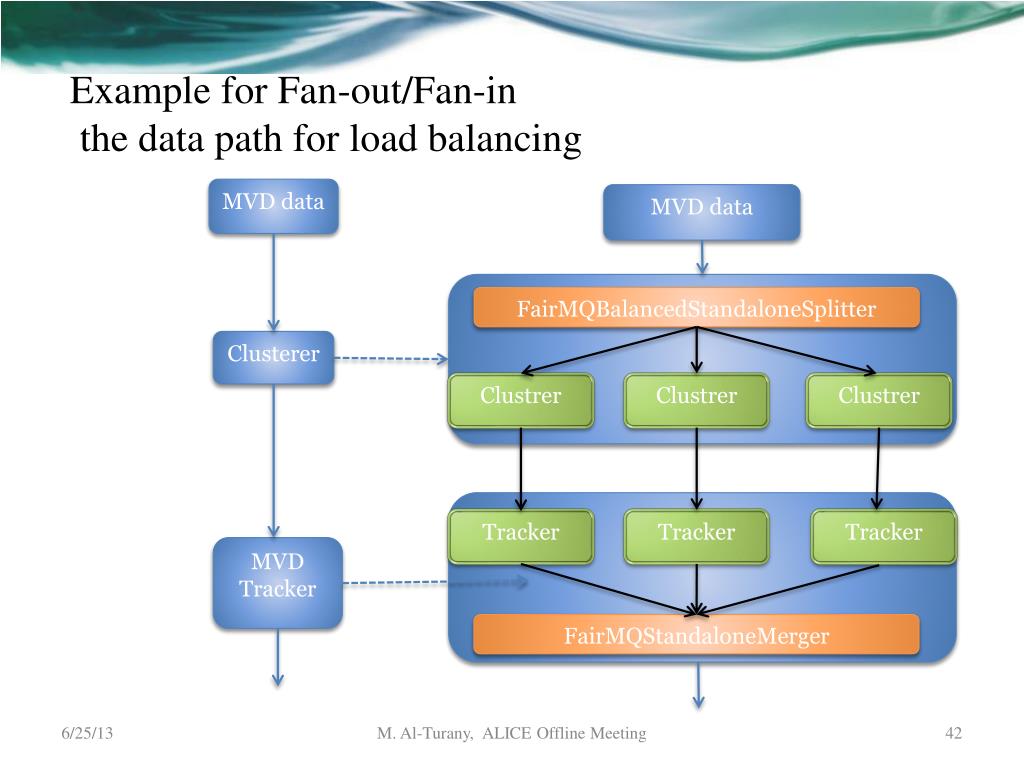 Example for Fan-out/Fan-in
the data path for load balancing

MVD data

Clusterer

MVD Tracker

MVD data

FairMQBalancedStandaloneSplitter

Clustrer

Clustrer

Clustrer

Tracker

Tracker

Tracker

FairMQStandaloneMerger

6/25/13

M. Al-Turany, ALICE Offline Meeting

42